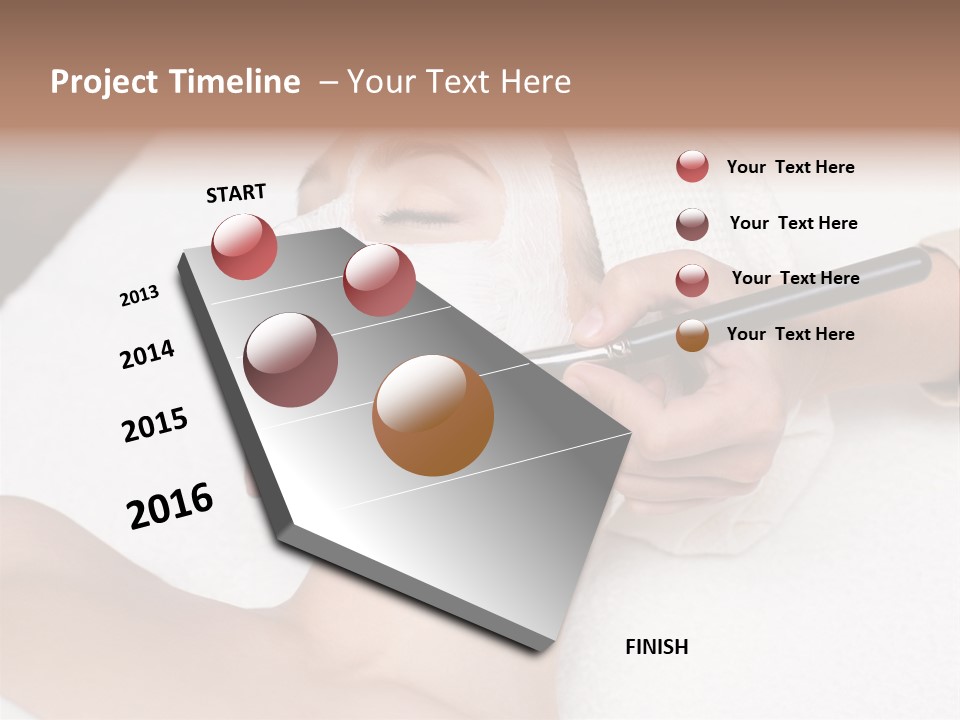 Project Timeline – Your Text Here

START

2013

2014

2015

2016

FINISH

Your Text Here

Your Text Here

Your Text Here

Your Text Here